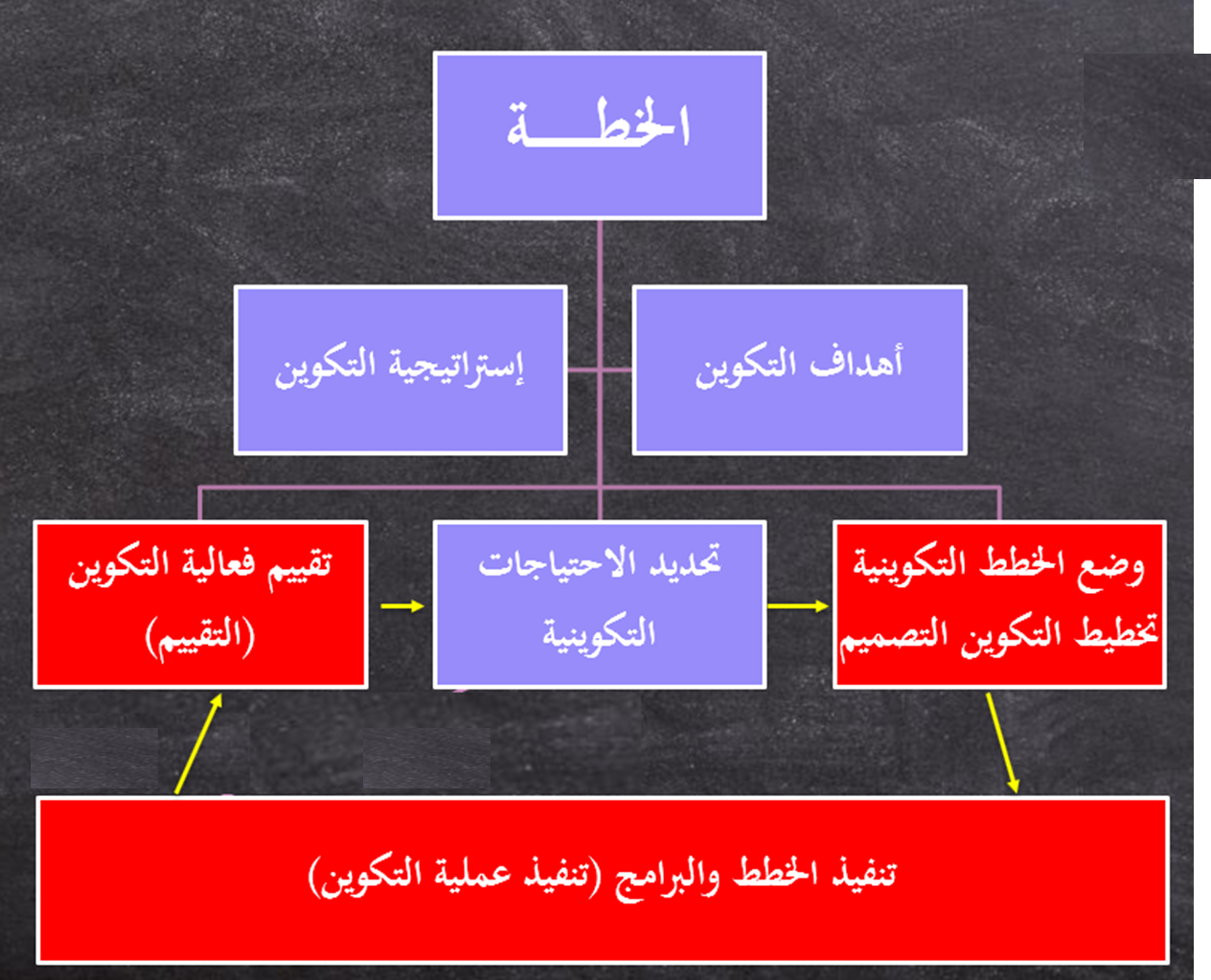 الخطـــة

أهداف التكوين

إستراتيجية التكوين

وضع الخطط التكوينية تخطيط التكوين التصميم

تحديد الاحتياجات التكوينية

تقييم فعالية التكوين (التقييم)

تنفيذ الخطط والبرامج (تنفيذ عملية التكوين)